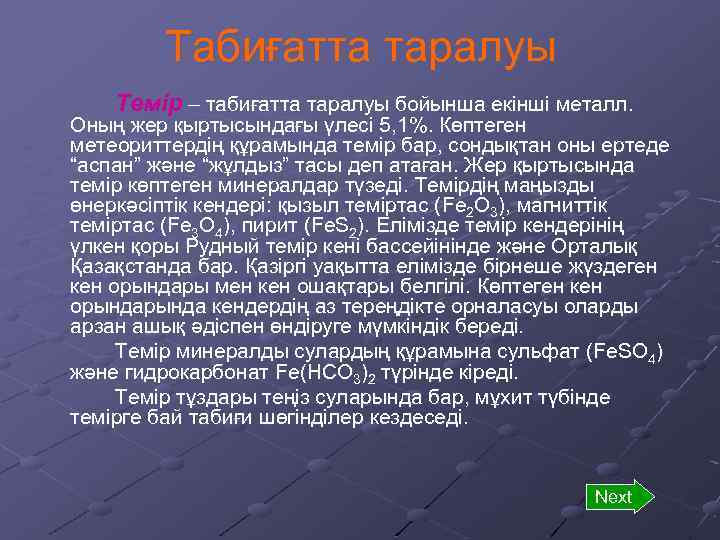 Табиғатта таралуы

Темір – табиғатта таралуы бойынша екінші металл. Оның жер қыртысындағы үлесі 5,1%. Көптеген метеориттердің құрамында темір бар, сондықтан оны ертеде “аспан” және “жұлдыз” тасы деп атаған. Жер қыртысында темір көптеген минералдар түзеді. Темірдің маңызды өнеркәсіптік кендері: қызыл теміртас ($Fe_2O_3$), магниттік теміртас ($Fe_3O_4$), пирит ($FeS_2$). Елімізде темір кендерінің үлкен қоры Рудный темір кені бассейінінде және Орталық Қазақстанда бар. Қазіргі уақытта елімізде бірнеше жүздеген кен орындары мен кен ошақтары белгілі. Көптеген кен орындарында кендердің аз тереңдікте орналасуы оларды арзан ашық әдіспен өндіруге мүмкіндік береді.

Темір минералды сулардың құрамына сульфат ($FeSO_4$) және гидрокарбонат $Fe(HCO_3)_2$ түрінде кіреді.

Темір тұздары теңіз суларында бар, мұхит түбінде темірге бай табиғи шөгінділер кездеседі.

Next